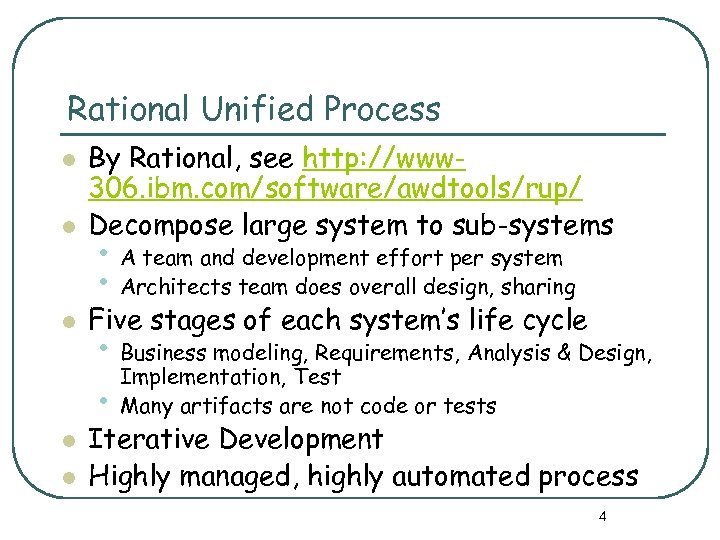 Rational Unified Process

- By Rational, see http://www-306.ibm.com/software/awdtools/rup/
- Decompose large system to sub-systems
  - A team and development effort per system
  - Architects team does overall design, sharing
- Five stages of each system's life cycle
  - Business modeling, Requirements, Analysis & Design, Implementation, Test
  - Many artifacts are not code or tests
- Iterative Development
- Highly managed, highly automated process

4